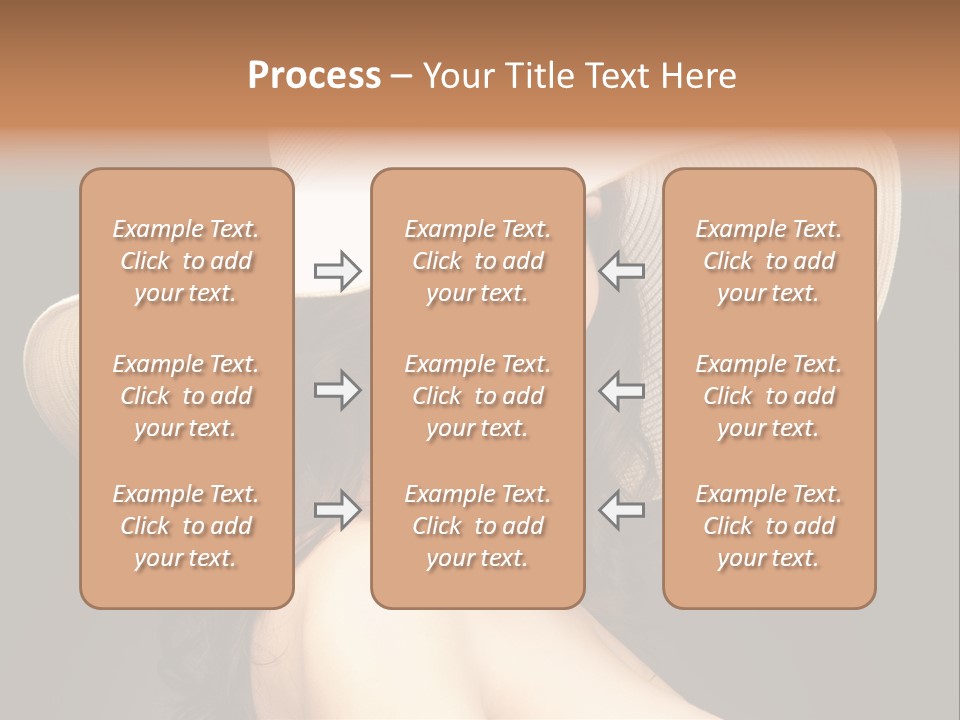 Process – Your Title Text Here

Example Text. Click to add your text.

Example Text. Click to add your text.

Example Text. Click to add your text.

Example Text. Click to add your text.

Example Text. Click to add your text.

Example Text. Click to add your text.

Example Text. Click to add your text.

Example Text. Click to add your text.

Example Text. Click to add your text.